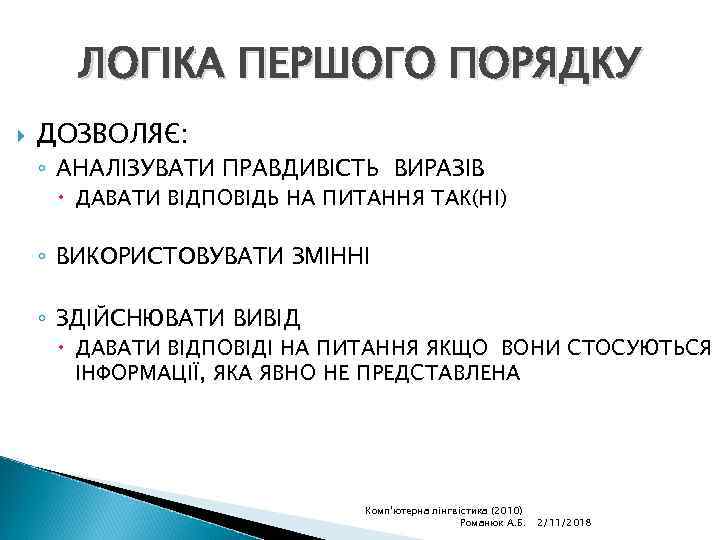 ЛОГІКА ПЕРШОГО ПОРЯДКУ

ДОЗВОЛЯЄ:

АНАЛІЗУВАТИ ПРАВДИВІСТЬ ВИРАЗІВ

ДАВАТИ ВІДПОВІДЬ НА ПИТАННЯ ТАК(НІ)

ВИКОРИСТОВУВАТИ ЗМІННІ

ЗДІЙСНЮВАТИ ВИВІД

ДАВАТИ ВІДПОВІДІ НА ПИТАННЯ ЯКЩО ВОНИ СТОСУЮТЬСЯ ІНФОРМАЦІЇ, ЯКА ЯВНО НЕ ПРЕДСТАВЛЕНА

Комп'ютерна лінгвістика (2010)
Романюк А.Б. 2/11/2018